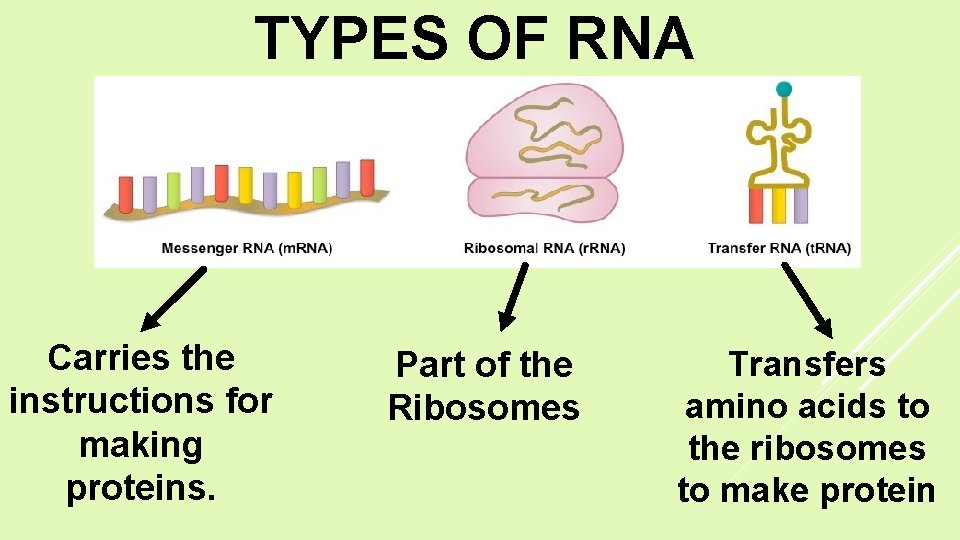 TYPES OF RNA

Messenger RNA (mRNA)

Ribosomal RNA (rRNA)

Transfer RNA (tRNA)

Carries the instructions for making proteins.

Part of the Ribosomes

Transfers amino acids to the ribosomes to make protein